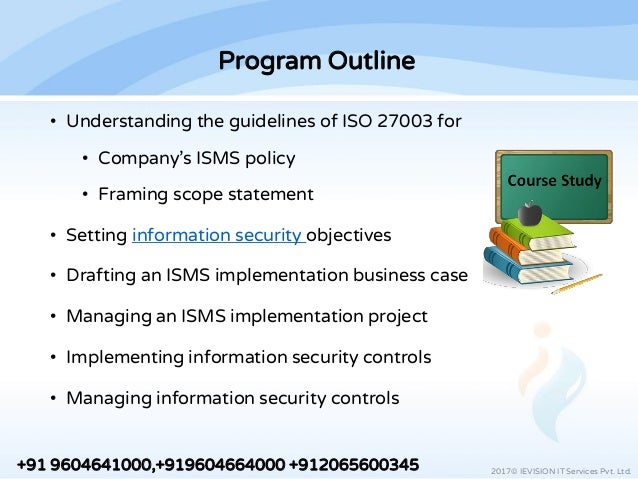 Program Outline

• Understanding the guidelines of ISO 27003 for
 • Company's ISMS policy
 • Framing scope statement
• Setting information security objectives
• Drafting an ISMS implementation business case
• Managing an ISMS implementation project
• Implementing information security controls
• Managing information security controls

Course Study

+91 9604641000,+919604664000 +912065600345

2017© IEVISION IT Services Pvt. Ltd.